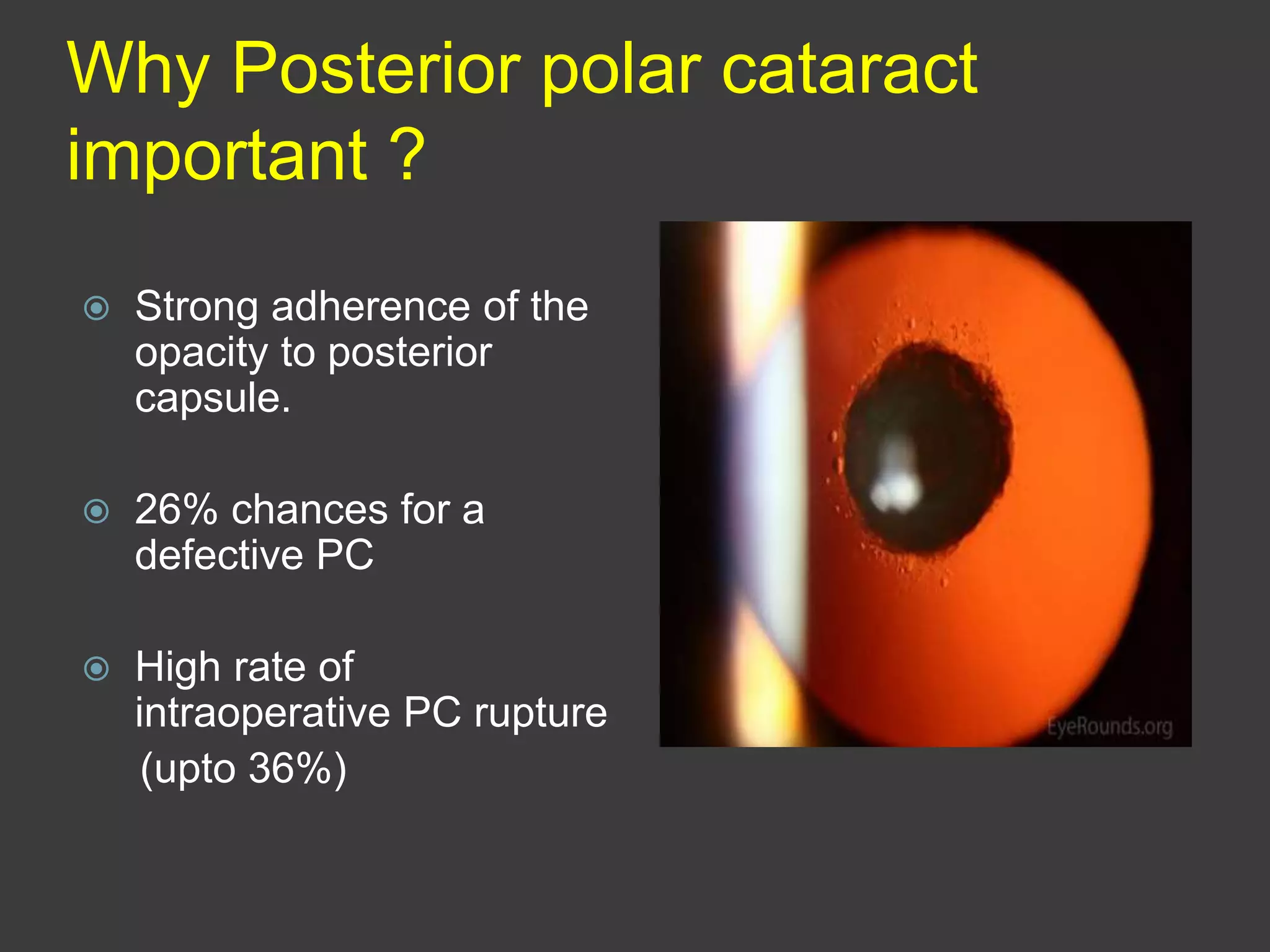 Why Posterior polar cataract important ?

Strong adherence of the opacity to posterior capsule.

26% chances for a defective PC

High rate of intraoperative PC rupture (upto 36%)

EyeRounds.org